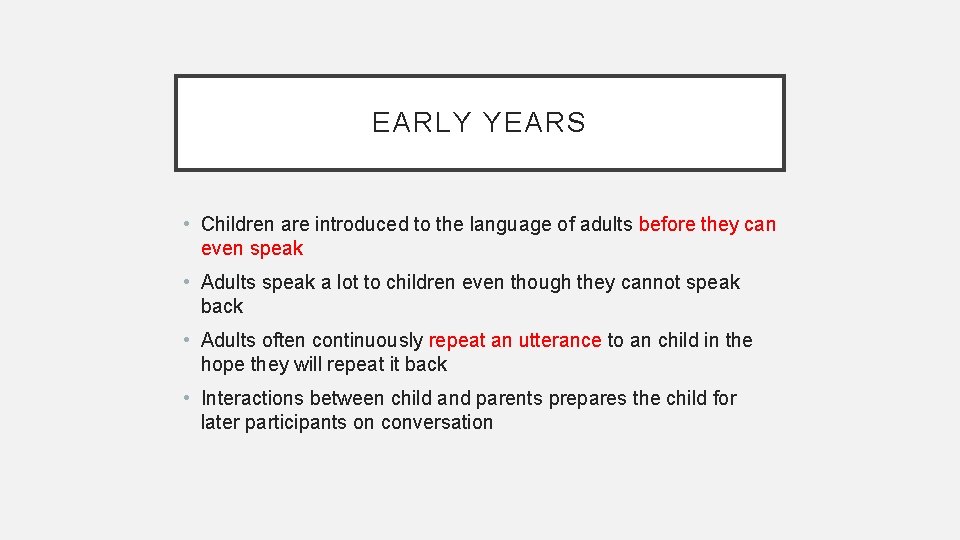 EARLY YEARS

• Children are introduced to the language of adults before they can even speak

• Adults speak a lot to children even though they cannot speak back

• Adults often continuously repeat an utterance to an child in the hope they will repeat it back

• Interactions between child and parents prepares the child for later participants on conversation